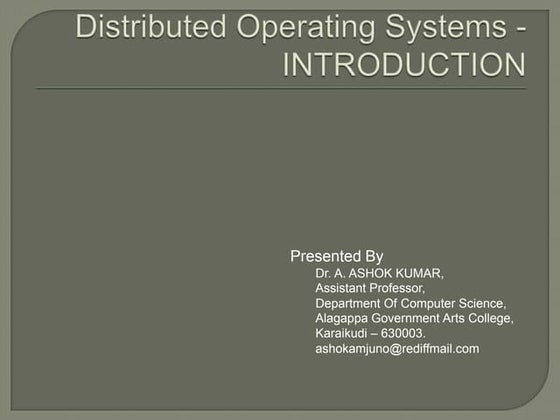 Distributed Operating Systems - INTRODUCTION

Presented By
Dr. A. ASHOK KUMAR,
Assistant Professor,
Department Of Computer Science,
Alagappa Government Arts College,
Karaikudi – 630003.
ashokamjuno@rediffmail.com